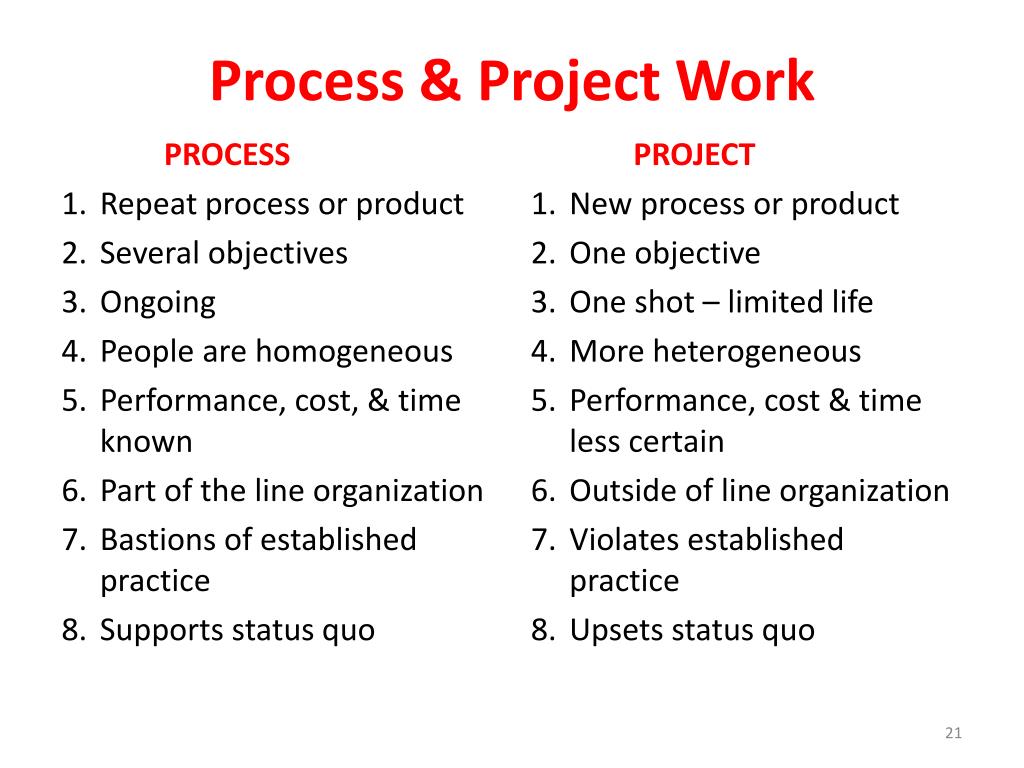 Process & Project Work

PROCESS
1. Repeat process or product
2. Several objectives
3. Ongoing
4. People are homogeneous
5. Performance, cost, & time known
6. Part of the line organization
7. Bastions of established practice
8. Supports status quo

PROJECT
1. New process or product
2. One objective
3. One shot – limited life
4. More heterogeneous
5. Performance, cost & time less certain
6. Outside of line organization
7. Violates established practice
8. Upsets status quo

21